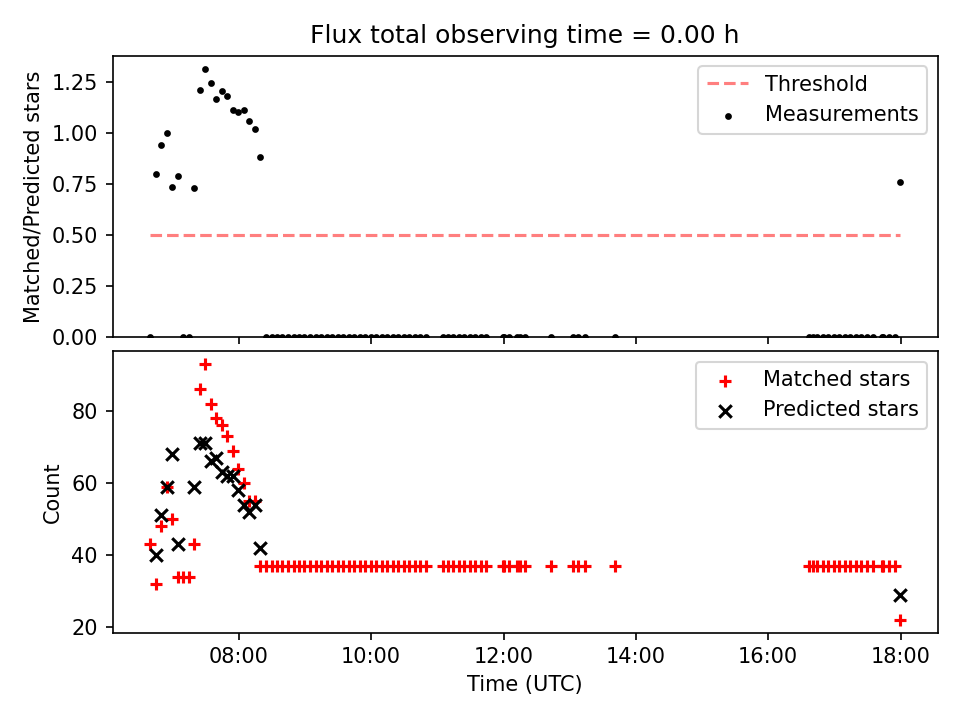 Flux total observing time = 0.00 h

Matched/Predicted stars

1.25
1.00
0.75
0.50
0.25
0.00

Threshold
Measurements

Count

80
60
40
20

Matched stars
Predicted stars

08:00
10:00
12:00
14:00
16:00
18:00

Time (UTC)